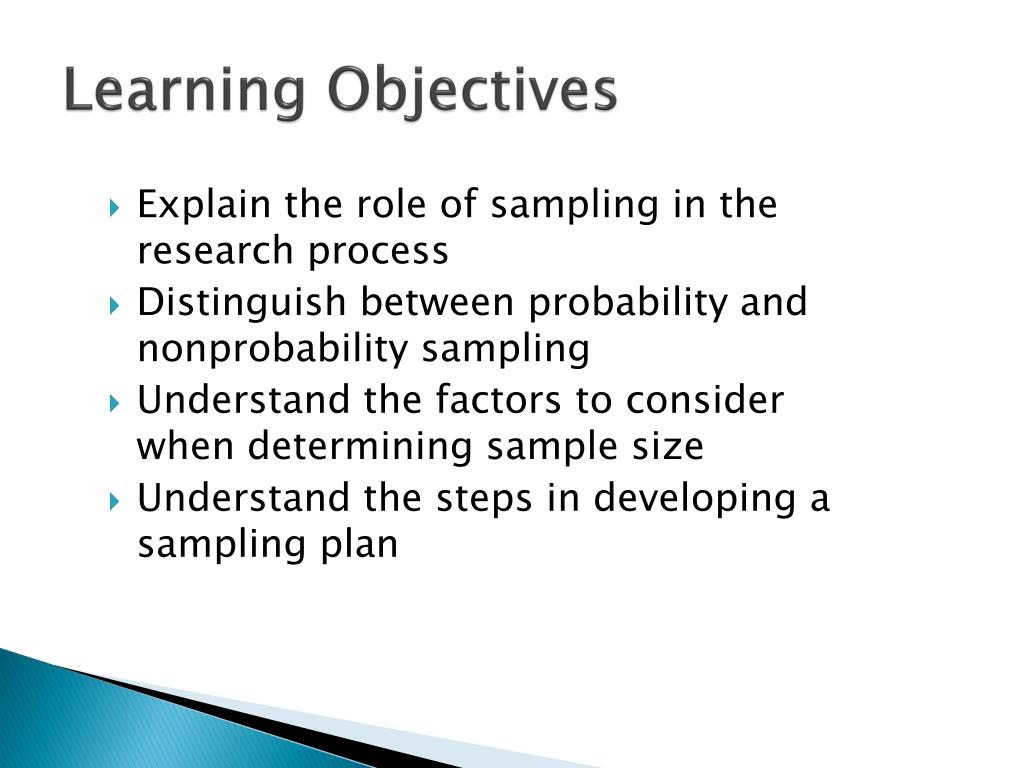 Learning Objectives

Explain the role of sampling in the research process

Distinguish between probability and nonprobability sampling

Understand the factors to consider when determining sample size

Understand the steps in developing a sampling plan